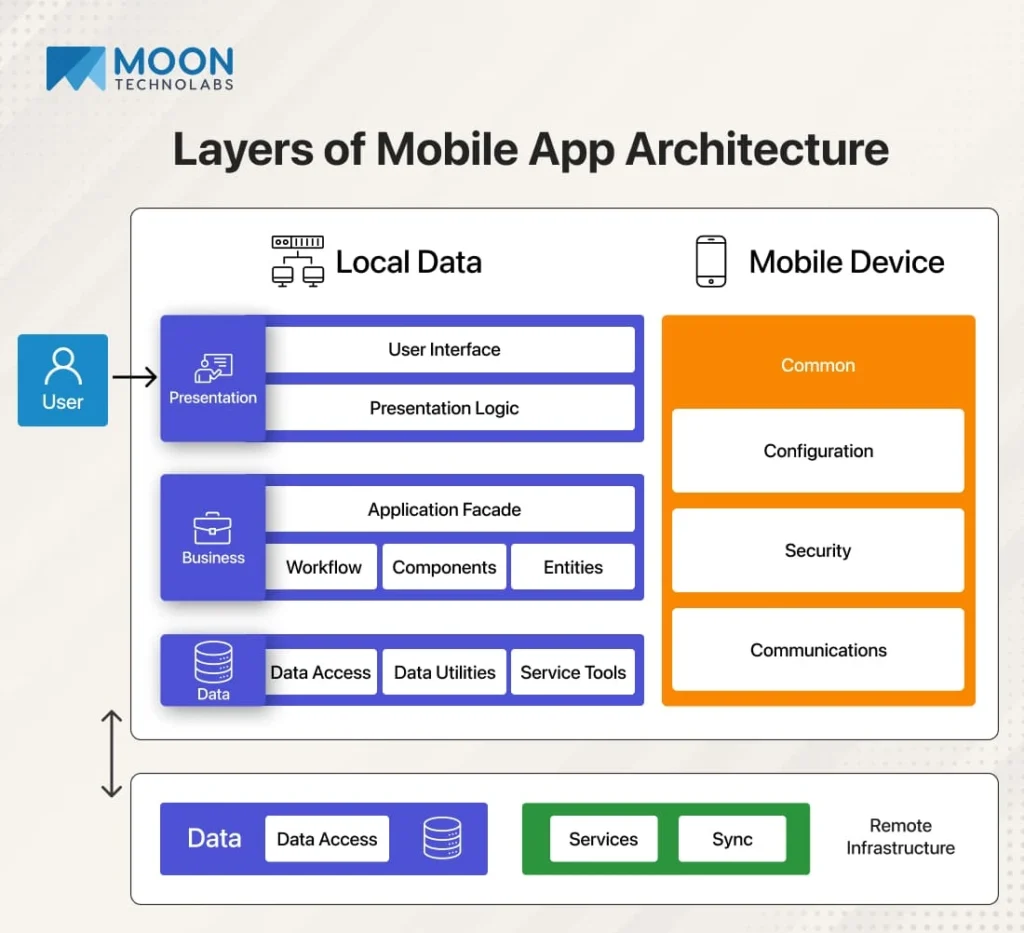 MOON TECHNOLABS

Layers of Mobile App Architecture

Local Data

Mobile Device

User

Presentation

User Interface

Presentation Logic

Business

Application Facade

Workflow

Components

Entities

Data

Data Access

Data Utilities

Service Tools

Common

Configuration

Security

Communications

Data

Data Access

Services

Sync

Remote Infrastructure